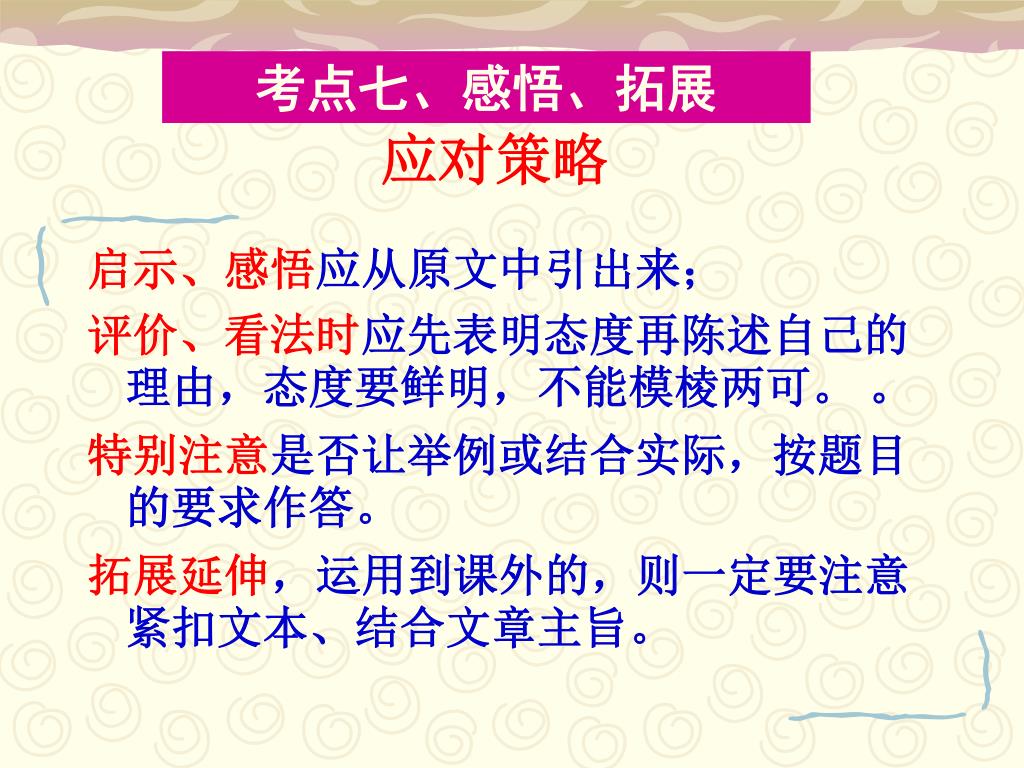 考点七、感悟、拓展

应对策略

启示、感悟应从原文中引出来;

评价、看法时应先表明态度再陈述自己的理由，态度要鲜明，不能模棱两可。。

特别注意是否让举例或结合实际，按题目的要求作答。

拓展延伸，运用到课外的，则一定要注意紧扣文本、结合文章主旨。